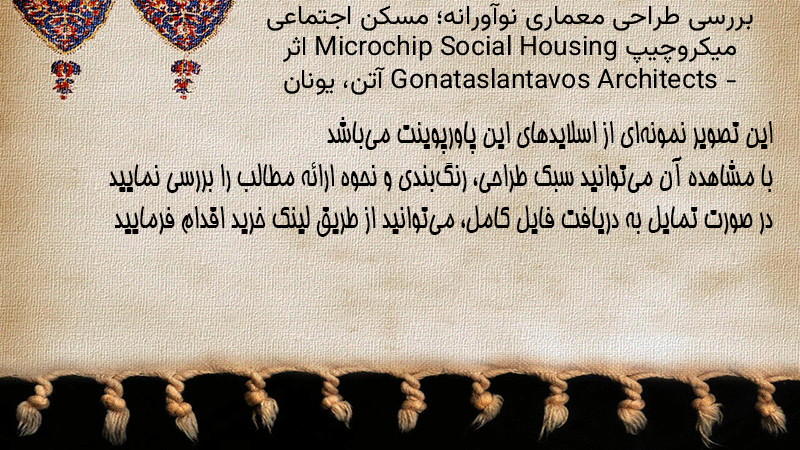 بررسی طراحی معماری نوآورانه؛ مسکن اجتماعی میکروچیپ Microchip Social Housing اثر Gonataslantavos Architects - آتن، یونان

این تصویر نمونه‌ای از اسلایدهای این پاورپوینت می‌باشد
با مشاهده آن می‌توانید سبک طراحی، رنگ‌بندی و نحوه ارائه مطالب را بررسی نمایید
در صورت تمایل به دریافت فایل کامل، می‌توانید از طریق لینک خرید اقدام فرمایید